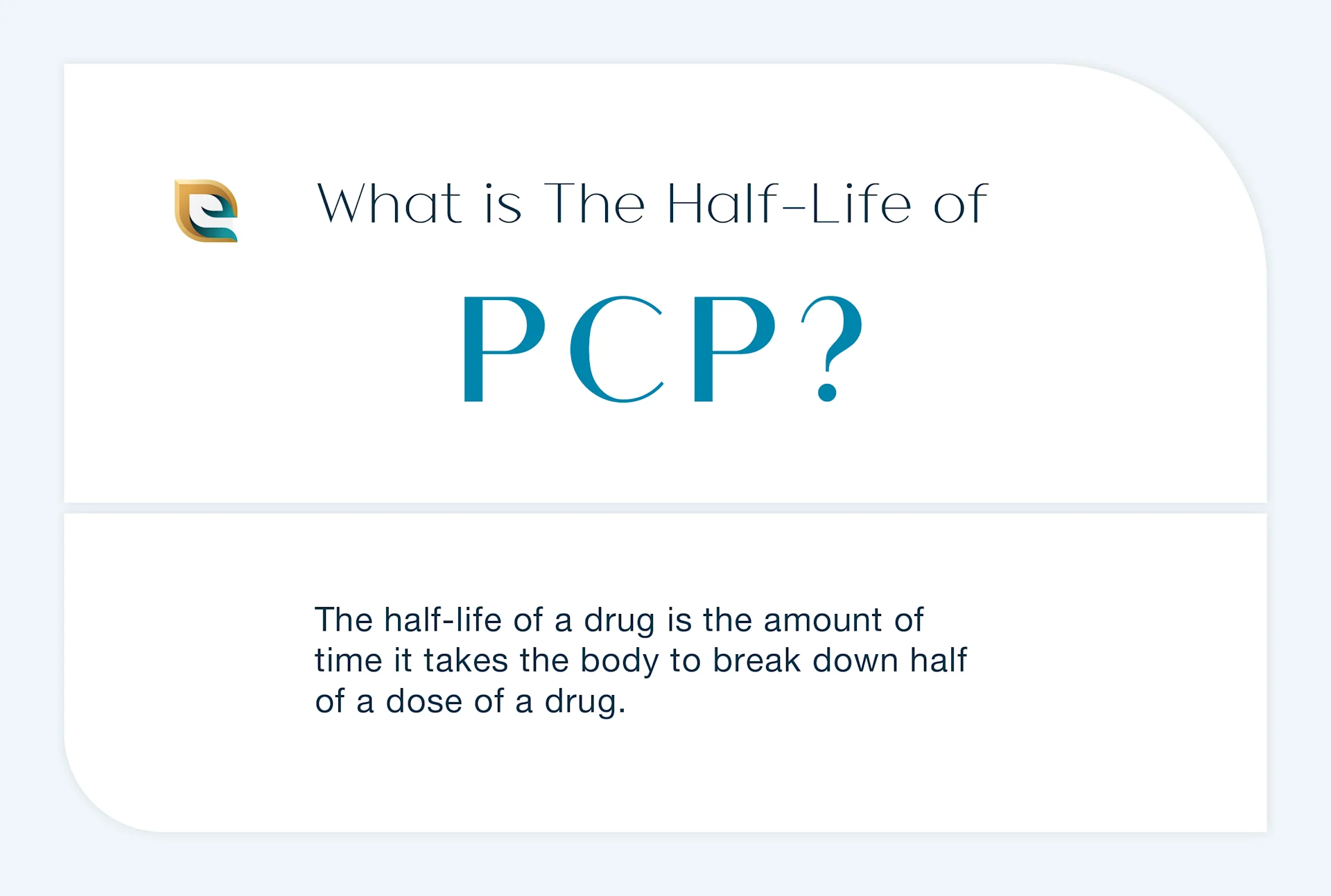 What is The Half-Life of

PCP?

The half-life of a drug is the amount of time it takes the body to break down half of a dose of a drug.